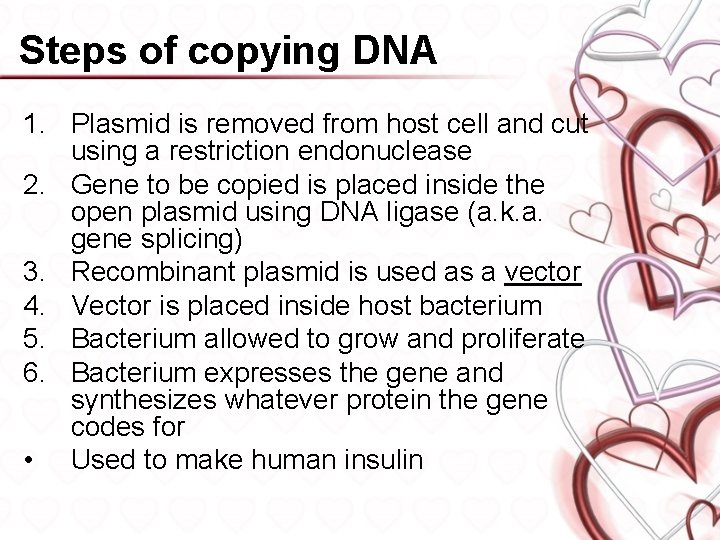 Steps of copying DNA

1. Plasmid is removed from host cell and cut using a restriction endonuclease
2. Gene to be copied is placed inside the open plasmid using DNA ligase (a.k.a. gene splicing)
3. Recombinant plasmid is used as a vector
4. Vector is placed inside host bacterium
5. Bacterium allowed to grow and proliferate
6. Bacterium expresses the gene and synthesizes whatever protein the gene codes for
• Used to make human insulin